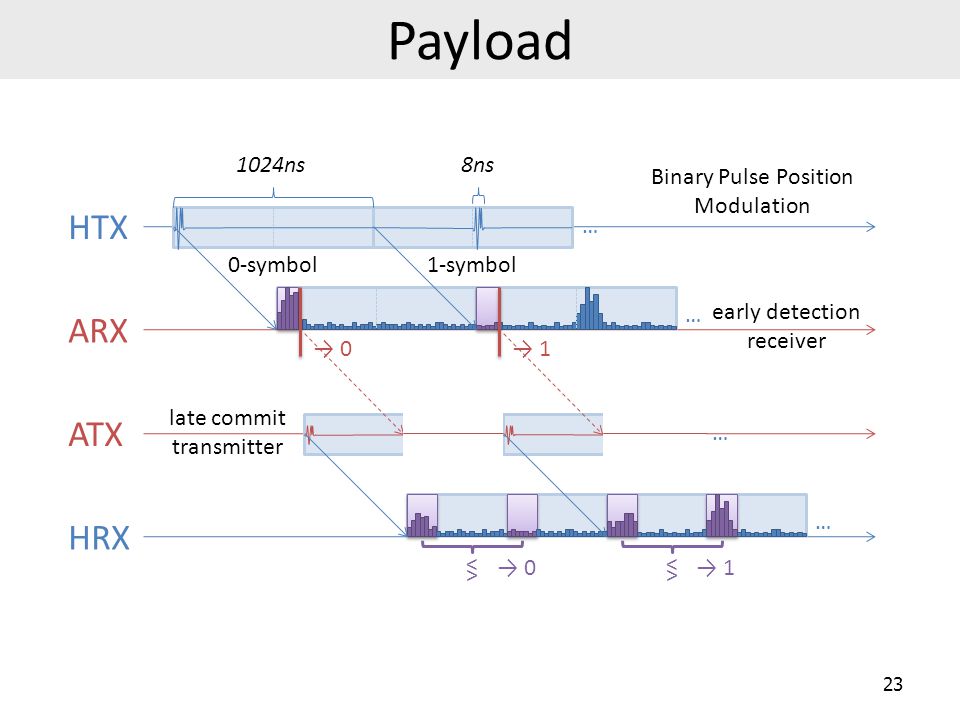 Payload

1024ns

8ns

Binary Pulse Position Modulation

HTX

…

0-symbol

1-symbol

ARX

… early detection receiver

→ 0

→ 1

ATX

late commit transmitter

…

HRX

…

$\lessgtr$ → 0

$\lessgtr$ → 1

23